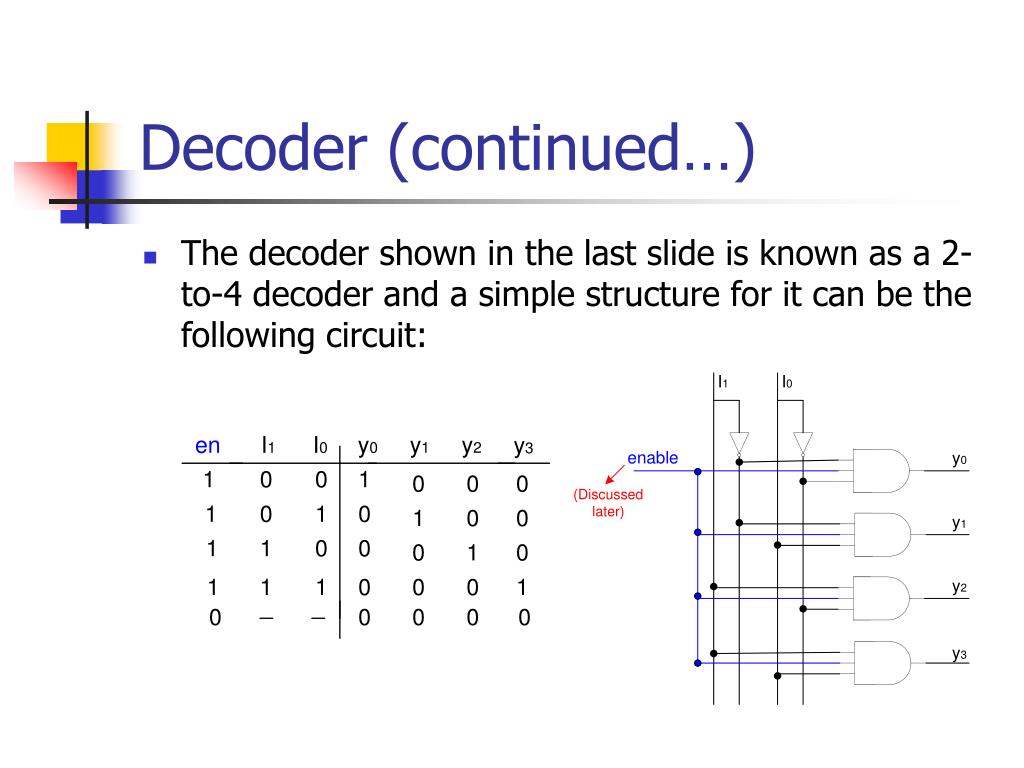 Decoder (continued…)

The decoder shown in the last slide is known as a 2-to-4 decoder and a simple structure for it can be the following circuit:

| en | $I_1$ | $I_0$ | $y_0$ | $y_1$ | $y_2$ | $y_3$ |
|---|---|---|---|---|---|---|
| 1 | 0 | 0 | 1 | 0 | 0 | 0 |
| 1 | 0 | 1 | 0 | 1 | 0 | 0 |
| 1 | 1 | 0 | 0 | 0 | 1 | 0 |
| 1 | 1 | 1 | 0 | 0 | 0 | 1 |
| 0 | – | – | 0 | 0 | 0 | 0 |

$I_1$ $I_0$

enable

(Discussed later)

$y_0$

$y_1$

$y_2$

$y_3$